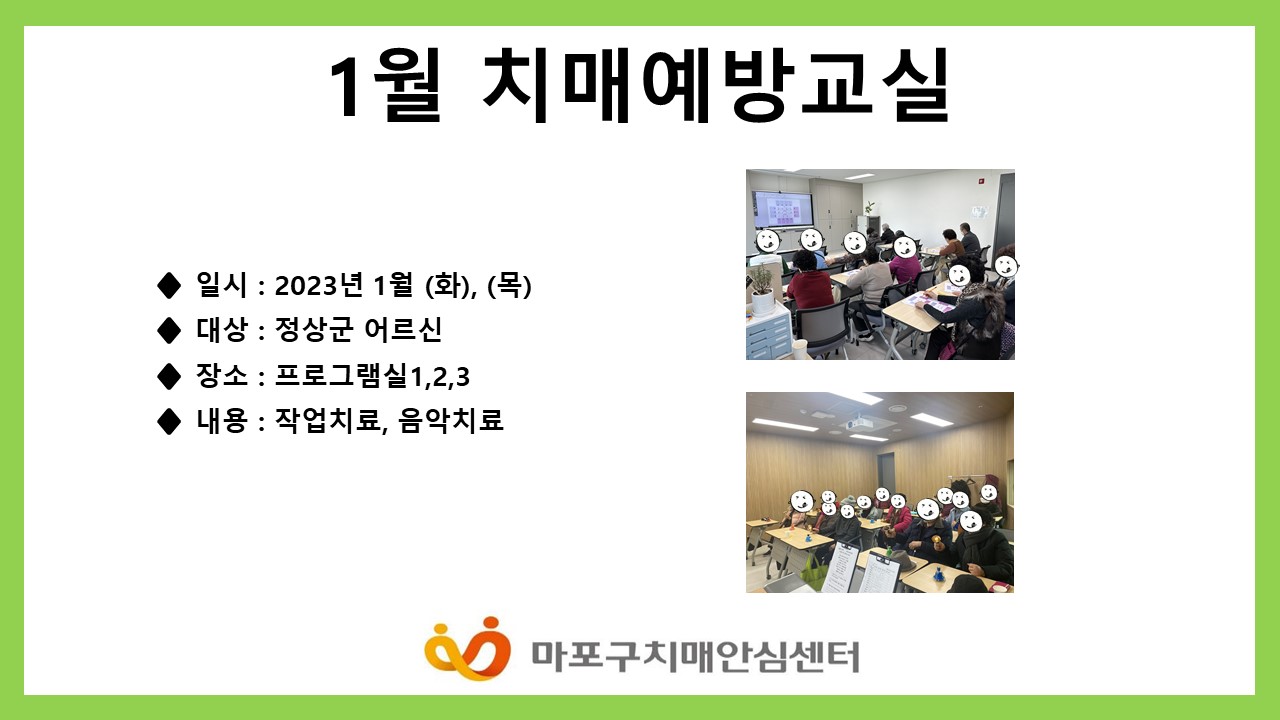 1월 치매예방교실

◆ 일시 : 2023년 1월 (화), (목)
◆ 대상 : 정상군 어르신
◆ 장소 : 프로그램실1,2,3
◆ 내용 : 작업치료, 음악치료

마포구치매안심센터